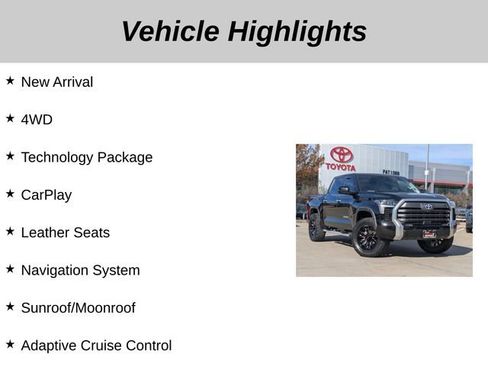 Vehicle Highlights

★ New Arrival

★ 4WD

★ Technology Package

★ CarPlay

★ Leather Seats

★ Navigation System

★ Sunroof/Moonroof

★ Adaptive Cruise Control

TOYOTA

PAT LOBB